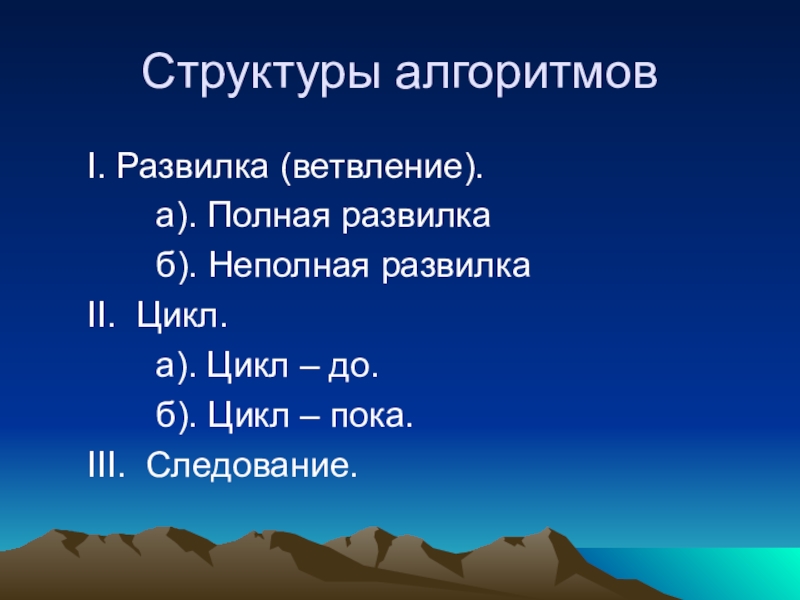 Структуры алгоритмов

I. Развилка (ветвление).

а). Полная развилка

б). Неполная развилка

II. Цикл.

а). Цикл – до.

б). Цикл – пока.

III. Следование.